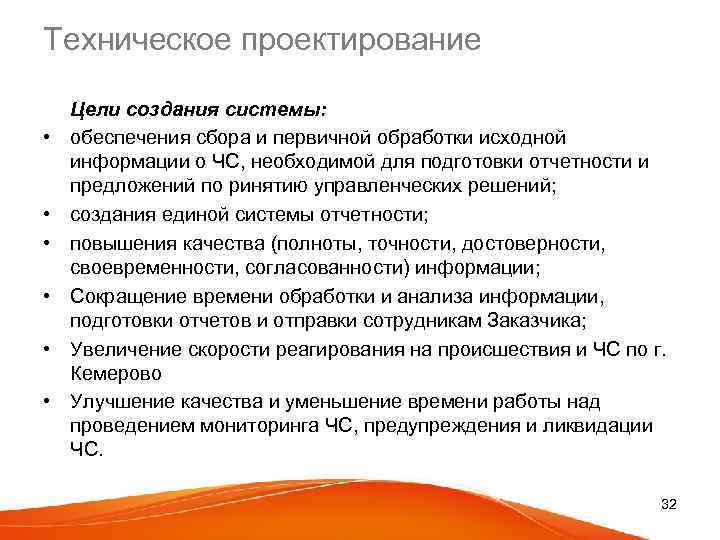 Техническое проектирование

Цели создания системы:

• обеспечения сбора и первичной обработки исходной информации о ЧС, необходимой для подготовки отчетности и предложений по ринятию управленческих решений;
• создания единой системы отчетности;
• повышения качества (полноты, точности, достоверности, своевременности, согласованности) информации;
• Сокращение времени обработки и анализа информации, подготовки отчетов и отправки сотрудникам Заказчика;
• Увеличение скорости реагирования на происшествия и ЧС по г. Кемерово
• Улучшение качества и уменьшение времени работы над проведением мониторинга ЧС, предупреждения и ликвидации ЧС.

32